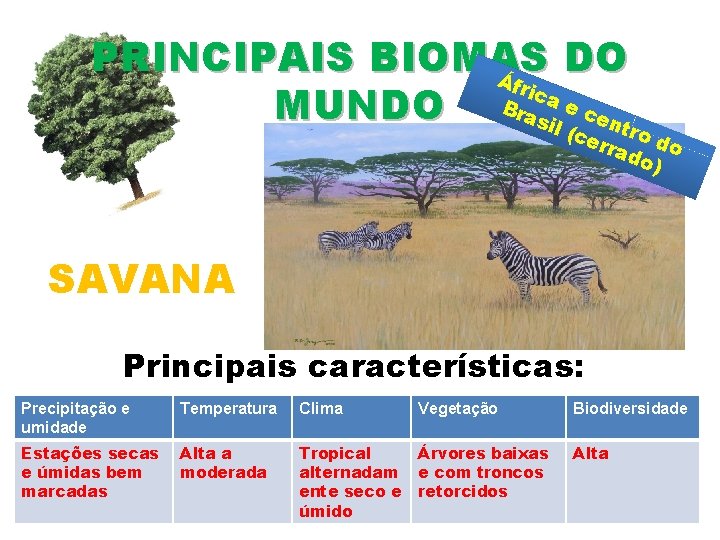 PRINCIPAIS BIOMAS DO MUNDO

África e centro do Brasil (cerrado)

SAVANA

Principais características:

| Precipitação e umidade | Temperatura | Clima | Vegetação | Biodiversidade |
|---|---|---|---|---|
| Estações secas e úmidas bem marcadas | Alta a moderada | Tropical alternadamente seco e úmido | Árvores baixas e com troncos retorcidos | Alta |